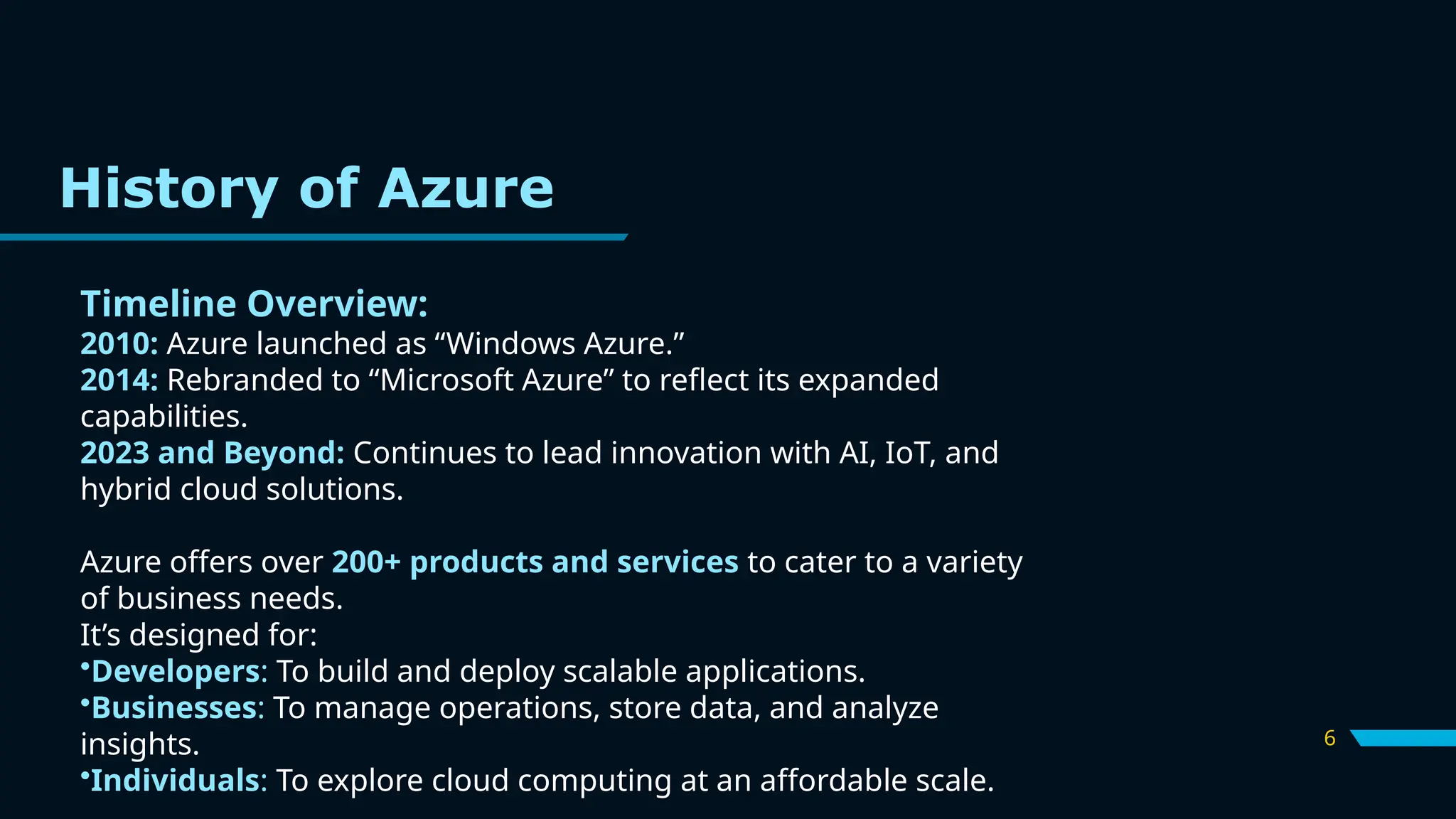 History of Azure

Timeline Overview:
2010: Azure launched as “Windows Azure.”
2014: Rebranded to “Microsoft Azure” to reflect its expanded capabilities.
2023 and Beyond: Continues to lead innovation with AI, IoT, and hybrid cloud solutions.

Azure offers over 200+ products and services to cater to a variety of business needs.
It’s designed for:
•Developers: To build and deploy scalable applications.
•Businesses: To manage operations, store data, and analyze insights.
•Individuals: To explore cloud computing at an affordable scale.

6